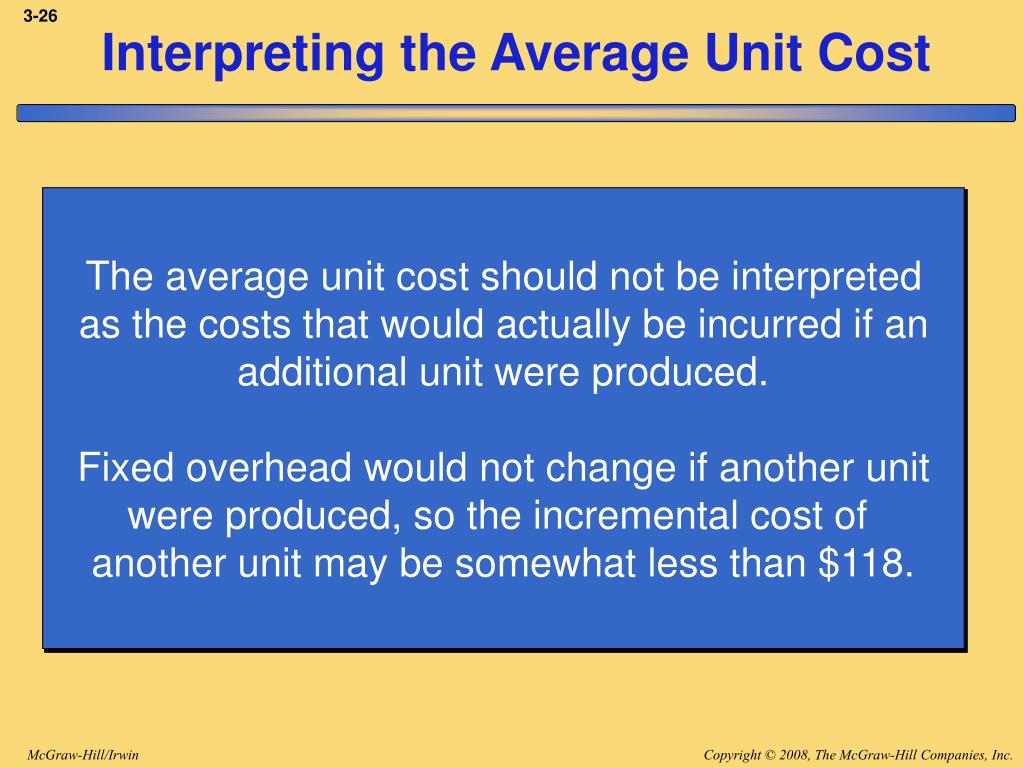 3-26

Interpreting the Average Unit Cost

The average unit cost should not be interpreted as the costs that would actually be incurred if an additional unit were produced.

Fixed overhead would not change if another unit were produced, so the incremental cost of another unit may be somewhat less than \$118.

McGraw-Hill/Irwin

Copyright © 2008, The McGraw-Hill Companies, Inc.